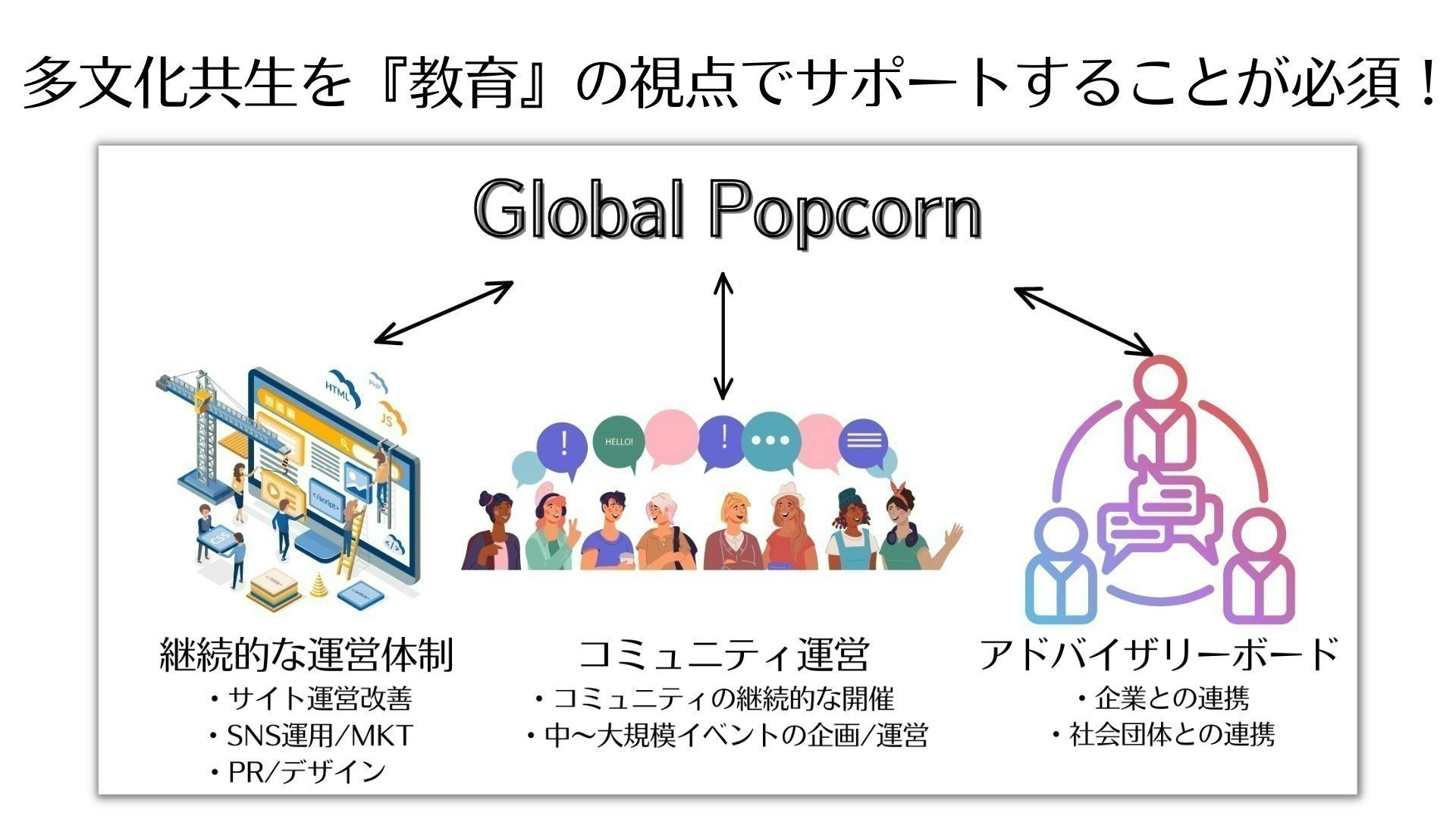 多文化共生を『教育』の視点でサポートすることが必須！

Global Popcorn

HTML
PHP
JS
CSS
</script>
</>

HELLO!

継続的な運営体制
・サイト運営改善
・SNS運用/MKT
・PR/デザイン

コミュニティ運営
・コミュニティの継続的な開催
・中〜大規模イベントの企画/運営

アドバイザリーボード
・企業との連携
・社会団体との連携